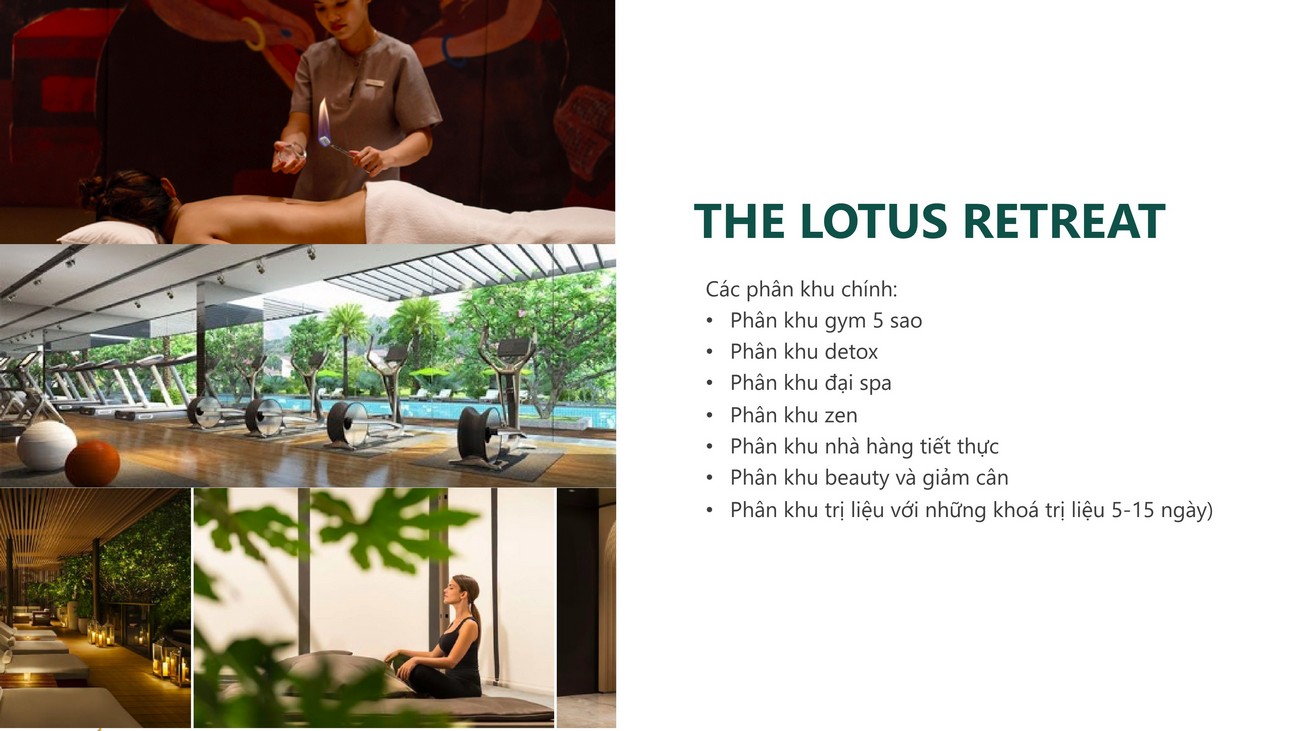 THE LOTUS RETREAT

Các phân khu chính:
• Phân khu gym 5 sao
• Phân khu detox
• Phân khu đại spa
• Phân khu zen
• Phân khu nhà hàng tiết thực
• Phân khu beauty và giảm cân
• Phân khu trị liệu với những khoá trị liệu 5-15 ngày)